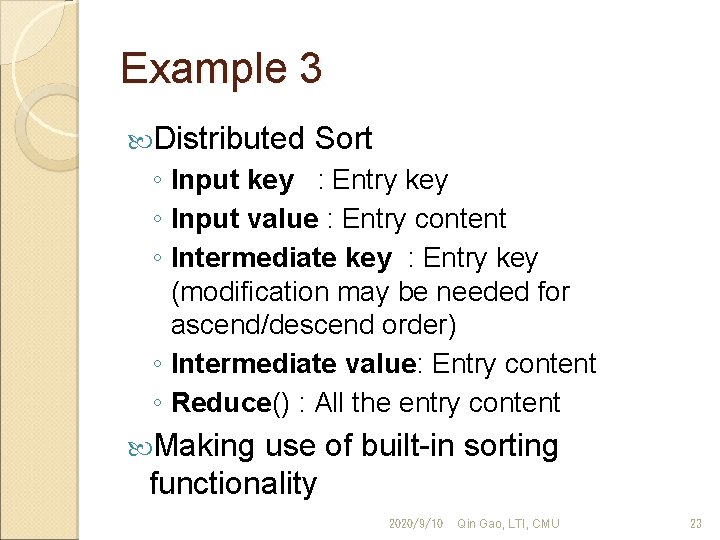 Example 3

Distributed Sort

◦ Input key : Entry key
◦ Input value : Entry content
◦ Intermediate key : Entry key (modification may be needed for ascend/descend order)
◦ Intermediate value: Entry content
◦ Reduce() : All the entry content

Making use of built-in sorting functionality

2020/9/10 Qin Gao, LTI, CMU 23